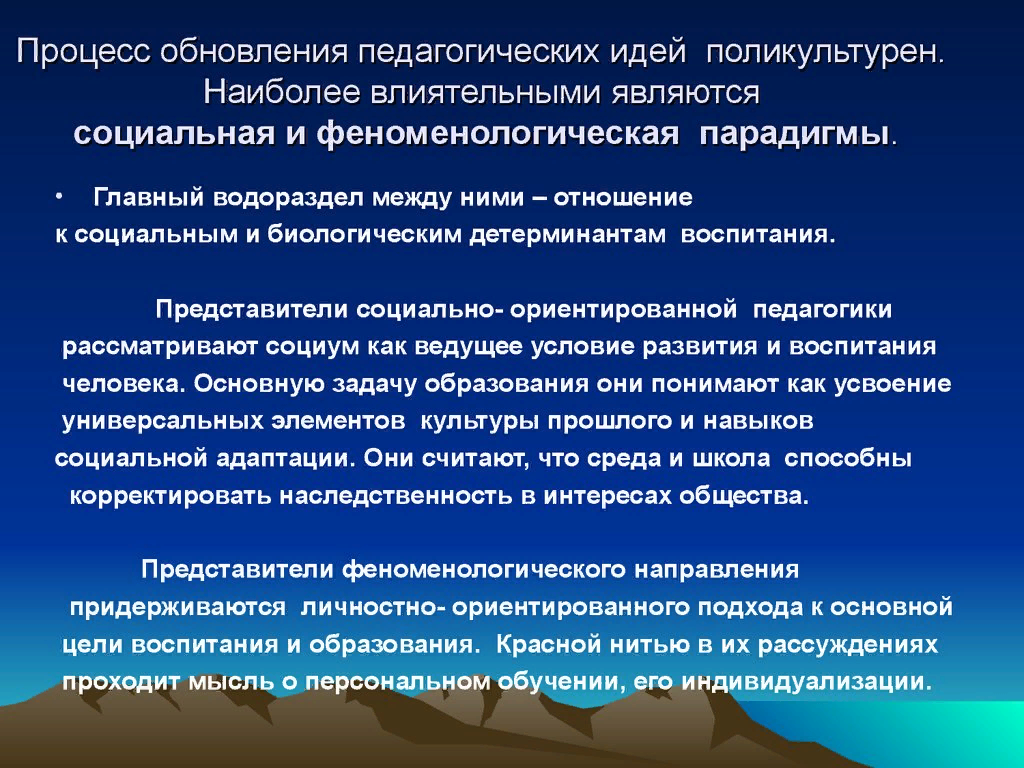 Процесс обновления педагогических идей поликультурен. Наиболее влиятельными являются социальная и феноменологическая парадигмы.

• Главный водораздел между ними – отношение к социальным и биологическим детерминантам воспитания.

Представители социально- ориентированной педагогики рассматривают социум как ведущее условие развития и воспитания человека. Основную задачу образования они понимают как усвоение универсальных элементов культуры прошлого и навыков социальной адаптации. Они считают, что среда и школа способны корректировать наследственность в интересах общества.

Представители феноменологического направления придерживаются личностно- ориентированного подхода к основной цели воспитания и образования. Красной нитью в их рассуждениях проходит мысль о персональном обучении, его индивидуализации.